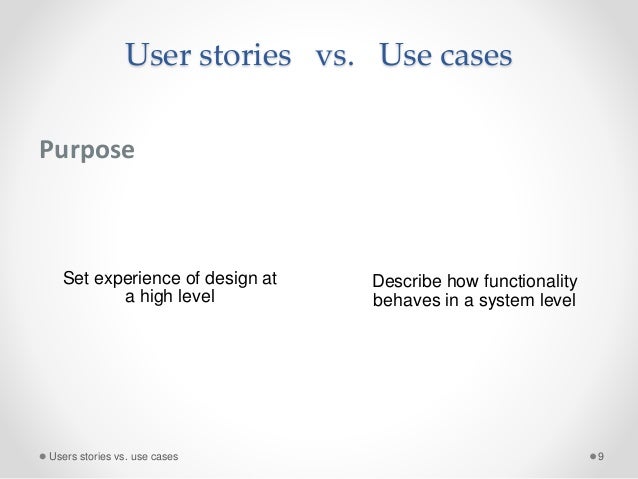 User stories vs. Use cases

Purpose

Set experience of design at a high level

Describe how functionality behaves in a system level

Users stories vs. use cases

9